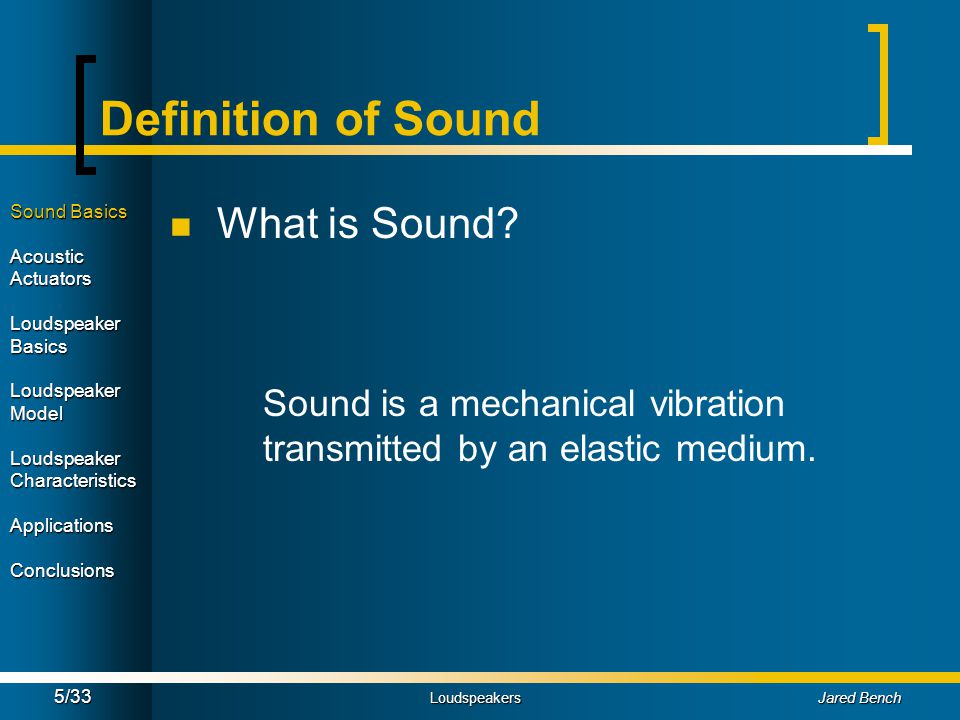 Definition of Sound

Sound Basics

Acoustic Actuators

Loudspeaker Basics

Loudspeaker Model

Loudspeaker Characteristics

Applications

Conclusions

What is Sound?

Sound is a mechanical vibration transmitted by an elastic medium.

5/33

Loudspeakers

Jared Bench